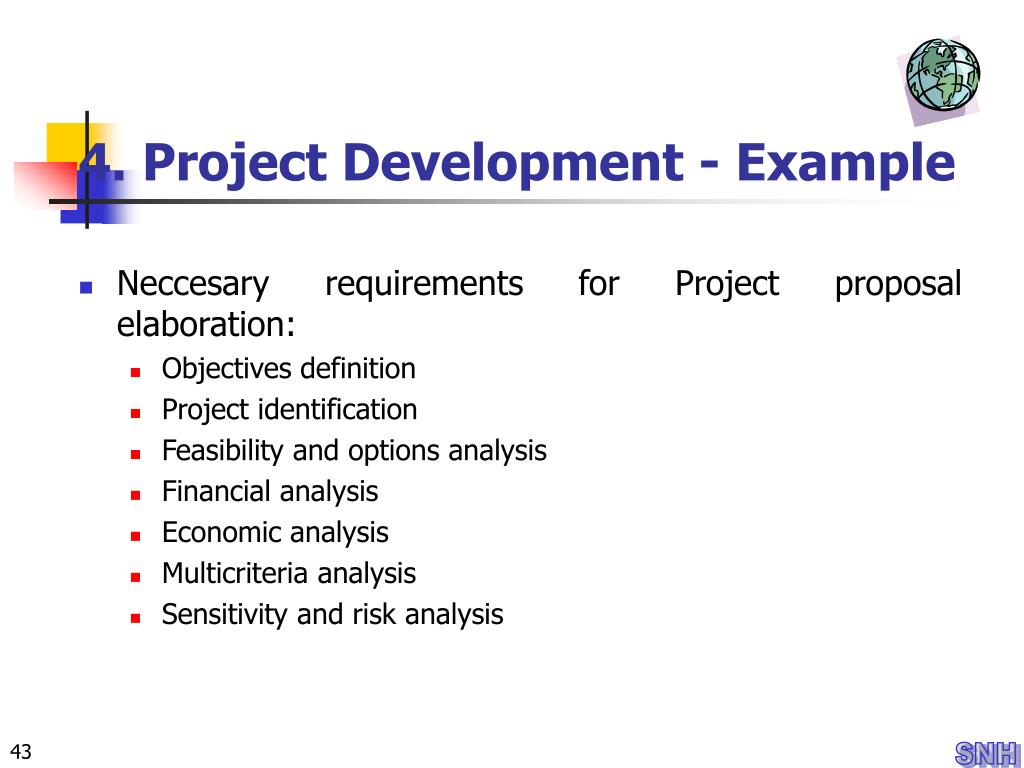 4. Project Development - Example

Neccesary requirements for Project proposal elaboration:

Objectives definition
Project identification
Feasibility and options analysis
Financial analysis
Economic analysis
Multicriteria analysis
Sensitivity and risk analysis

43

SNH